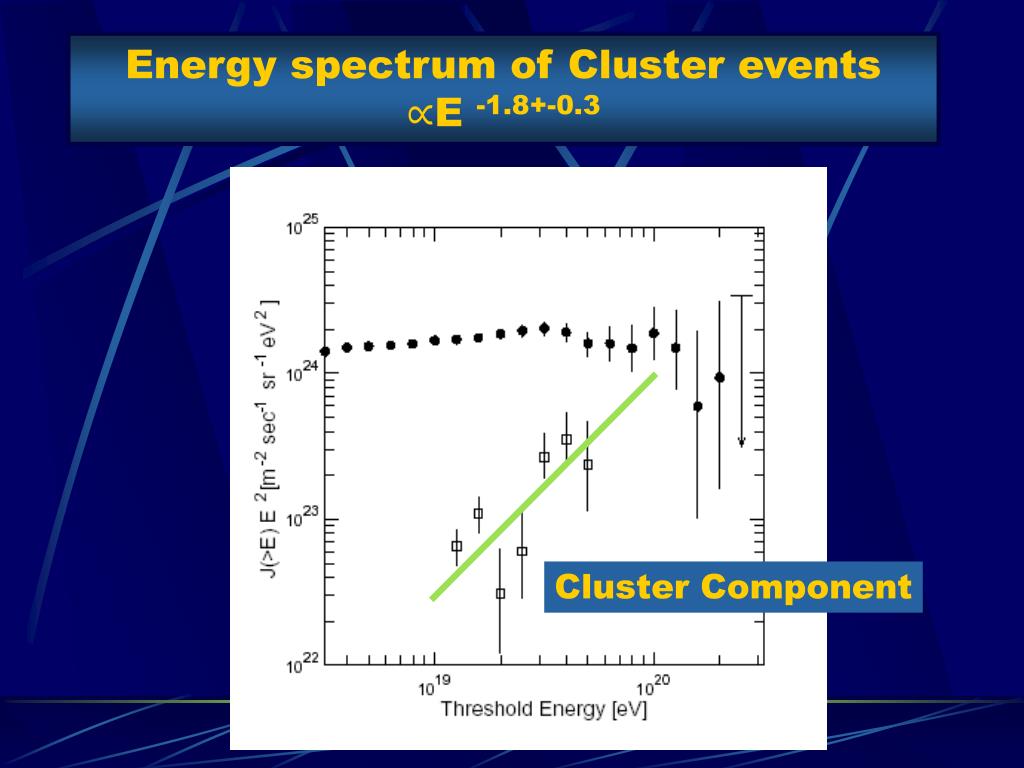 Energy spectrum of Cluster events
$\propto E^{-1.8+-0.3}$

$10^{25}$
$10^{24}$
$10^{23}$
$10^{22}$
$J(>E)\ E^{2}\ [m^{-2}\ sec^{-1}\ sr^{-1}\ eV^{2}]$
$10^{19}$
$10^{20}$
Threshold Energy [eV]

Cluster Component